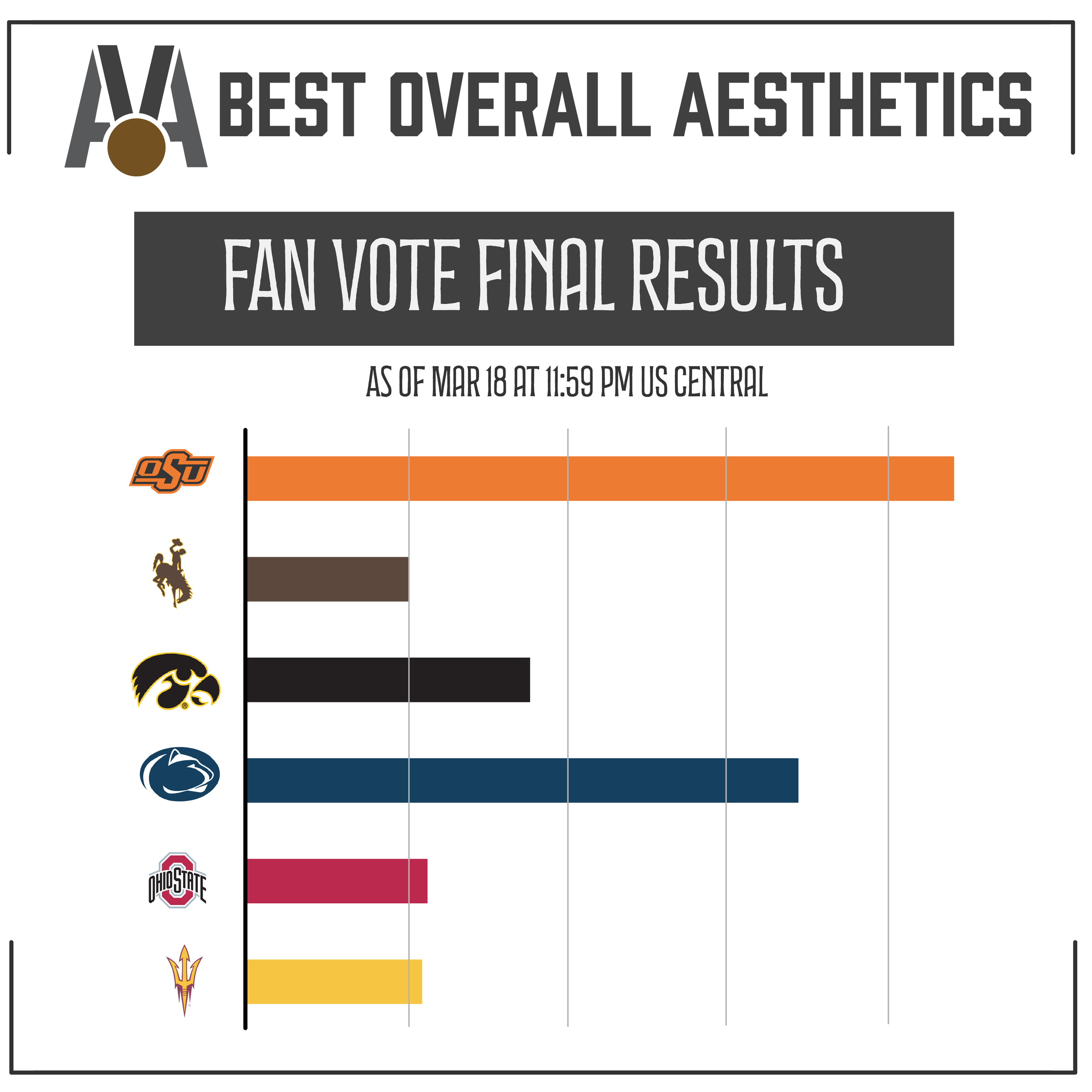 BEST OVERALL AESTHETICS

FAN VOTE FINAL RESULTS

AS OF MAR 18 AT 11:59 PM US CENTRAL

OSU

OHIO STATE